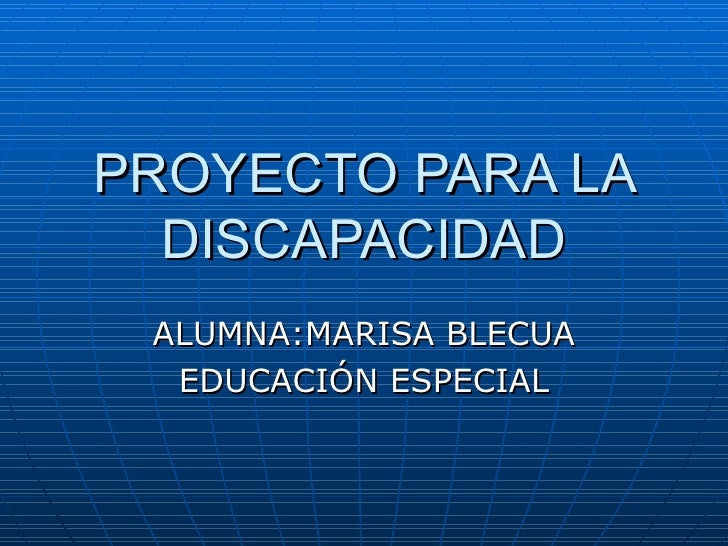 PROYECTO PARA LA DISCAPACIDAD

ALUMNA:MARISA BLECUA
EDUCACIÓN ESPECIAL